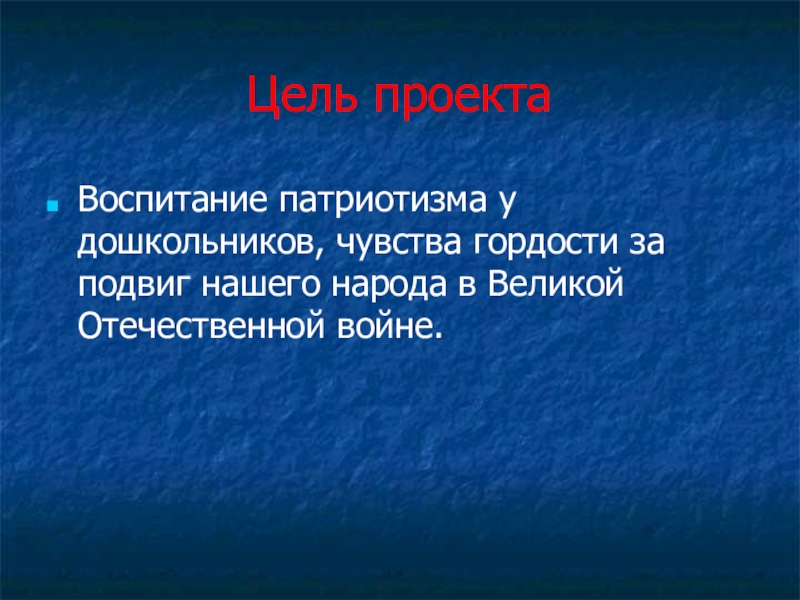 Цель проекта

Воспитание патриотизма у дошкольников, чувства гордости за подвиг нашего народа в Великой Отечественной войне.